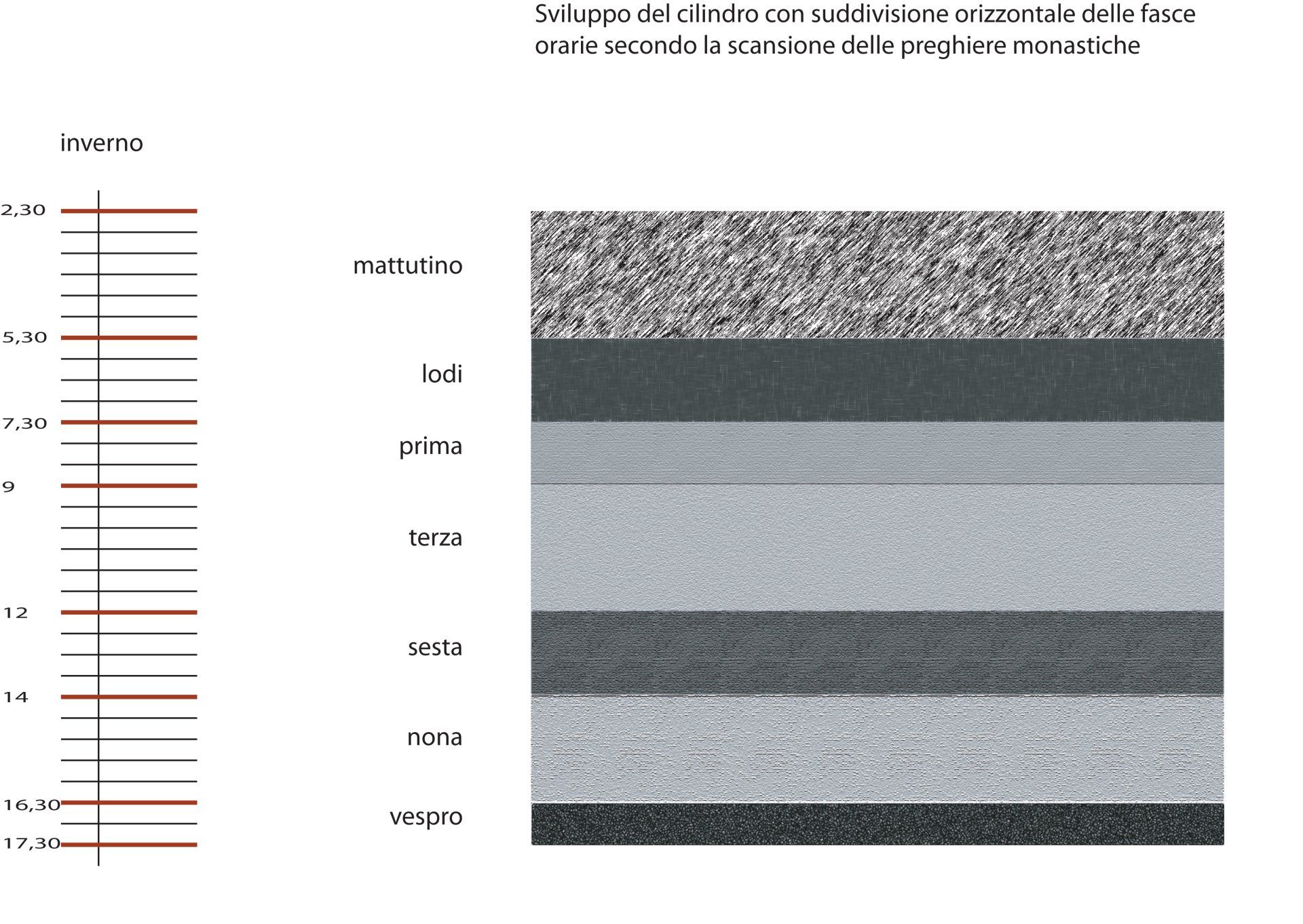 Sviluppo del cilindro con suddivisione orizzontale delle fasce orarie secondo la scansione delle preghiere monastiche

inverno

2,30
5,30
7,30
9
12
14
16,30
17,30

mattutino
lodi
prima
terza
sesta
nona
vespro